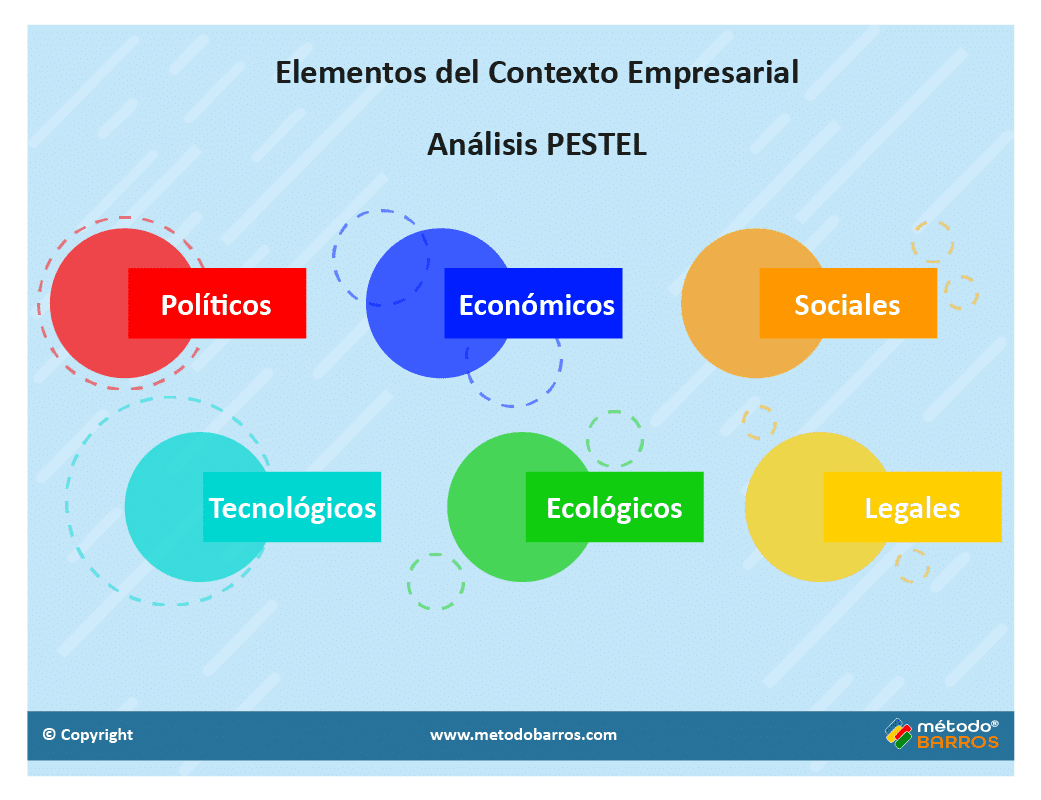 Elementos del Contexto Empresarial

Análisis PESTEL

Políticos

Económicos

Sociales

Tecnológicos

Ecológicos

Legales

© Copyright

www.metodobarros.com

método® BARROS